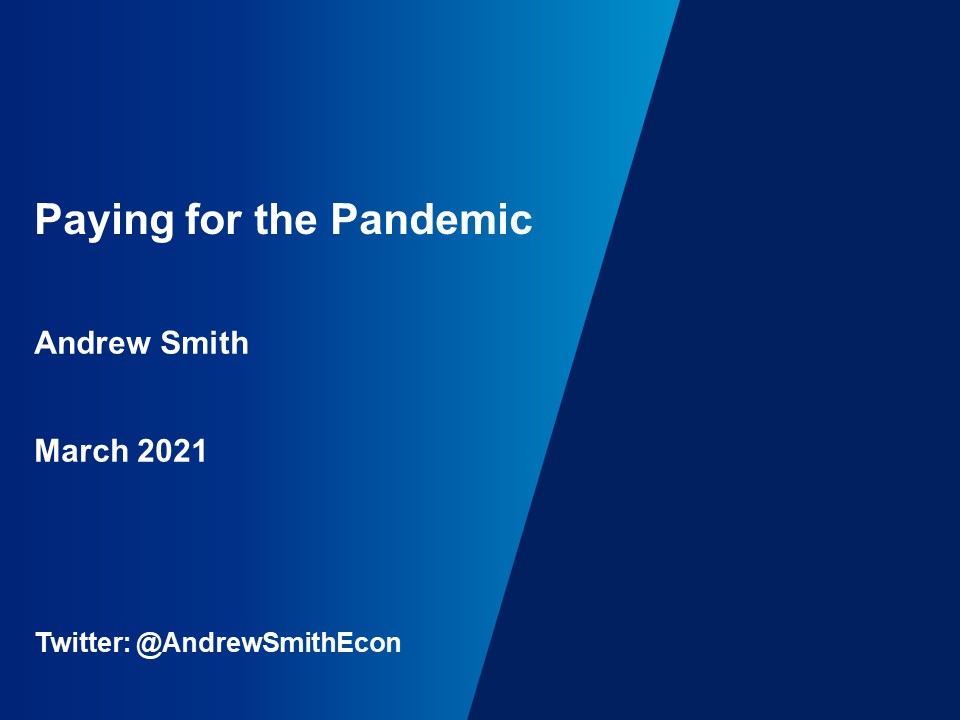 Paying for the Pandemic

Andrew Smith

March 2021

Twitter: @AndrewSmithEcon